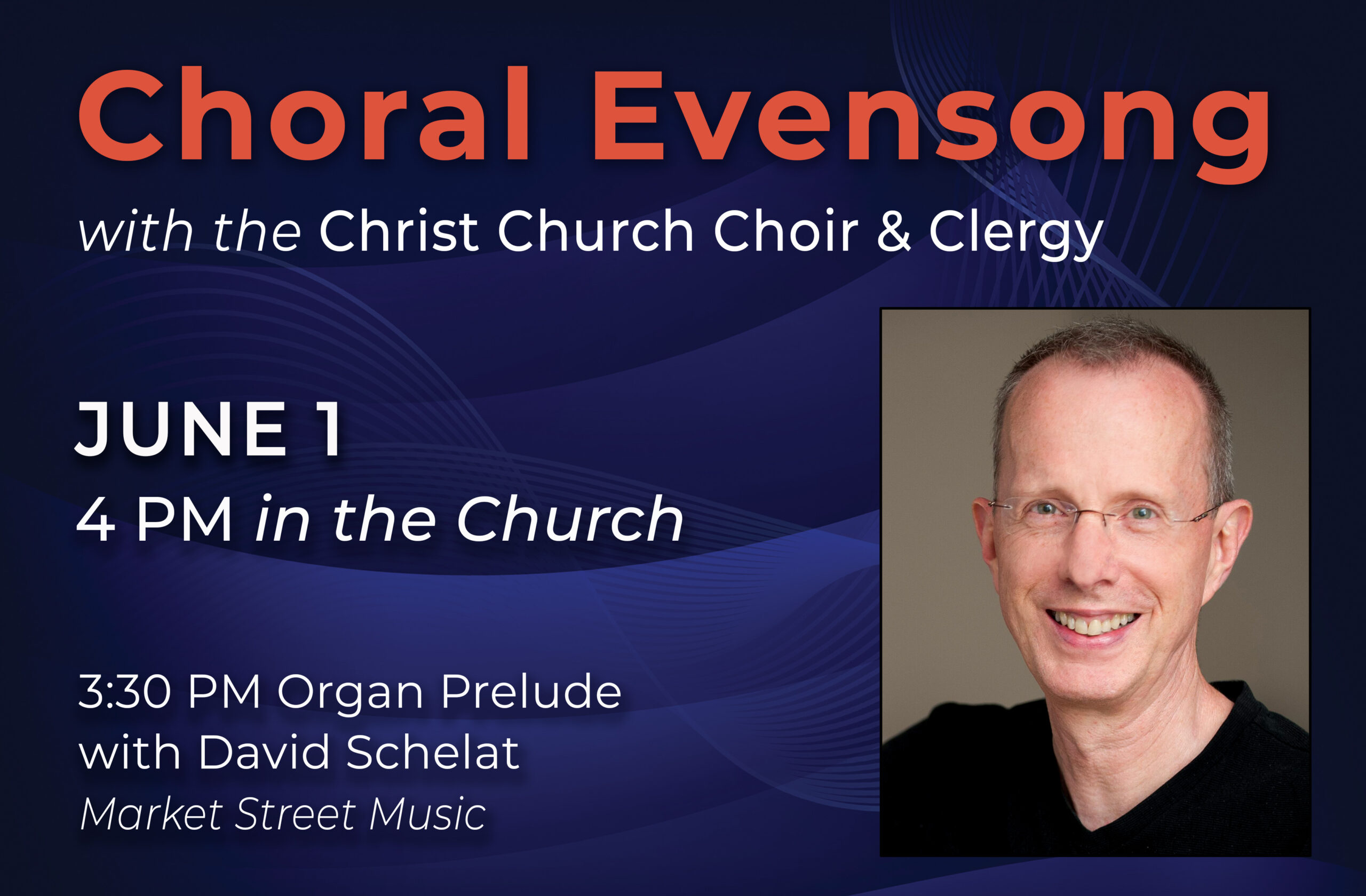 Choral Evensong

with the Christ Church Choir & Clergy

JUNE 1
4 PM in the Church

3:30 PM Organ Prelude
with David Schelat
Market Street Music